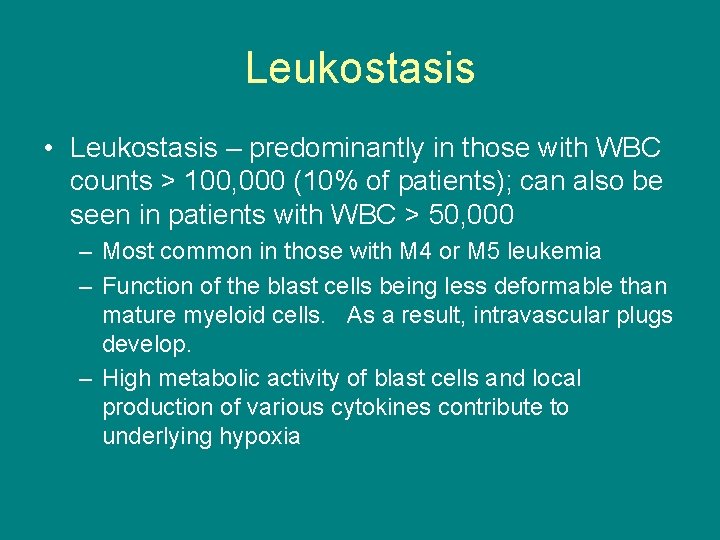 Leukostasis

• Leukostasis – predominantly in those with WBC counts > 100,000 (10% of patients); can also be seen in patients with WBC > 50,000

– Most common in those with M4 or M5 leukemia

– Function of the blast cells being less deformable than mature myeloid cells. As a result, intravascular plugs develop.

– High metabolic activity of blast cells and local production of various cytokines contribute to underlying hypoxia